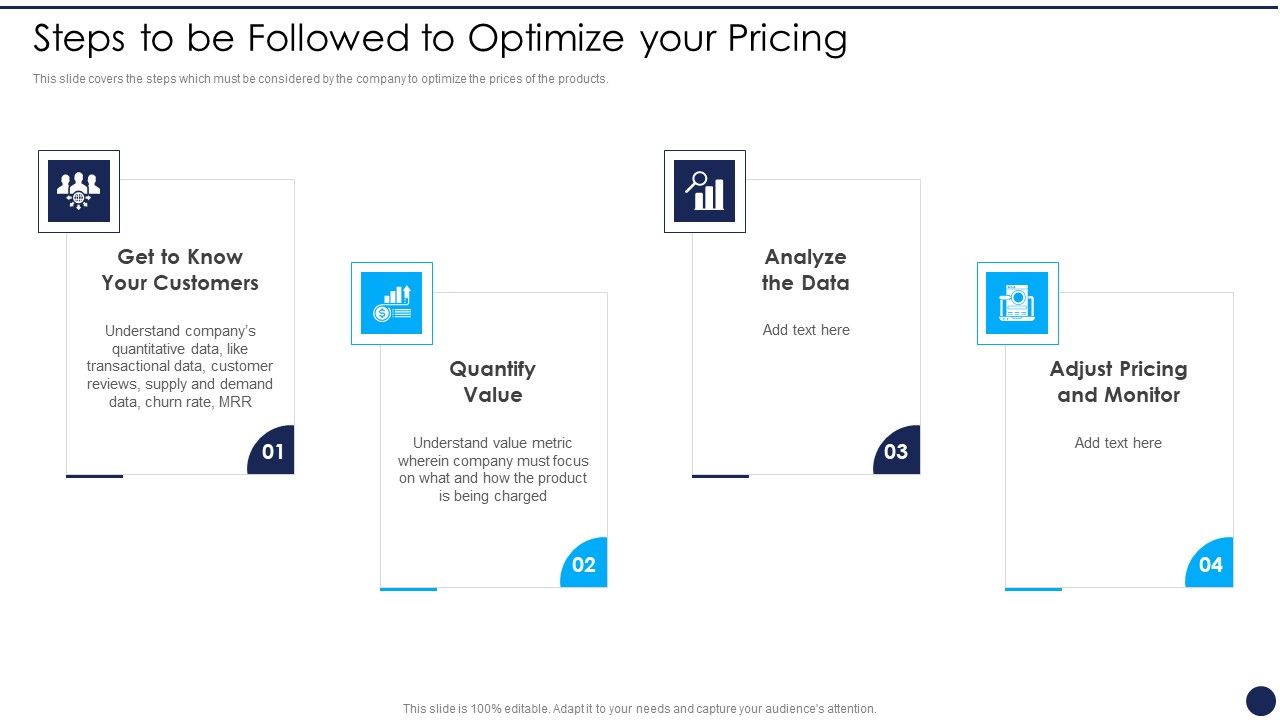 Steps to be Followed to Optimize your Pricing

This slide covers the steps which must be considered by the company to optimize the prices of the products.

Get to Know Your Customers

Understand company's quantitative data, like transactional data, customer reviews, supply and demand data, churn rate, MRR

01

Quantify Value

Understand value metric wherein company must focus on what and how the product is being charged

02

Analyze the Data

Add text here

03

Adjust Pricing and Monitor

Add text here

04

This slide is 100% editable. Adapt it to your needs and capture your audience's attention.